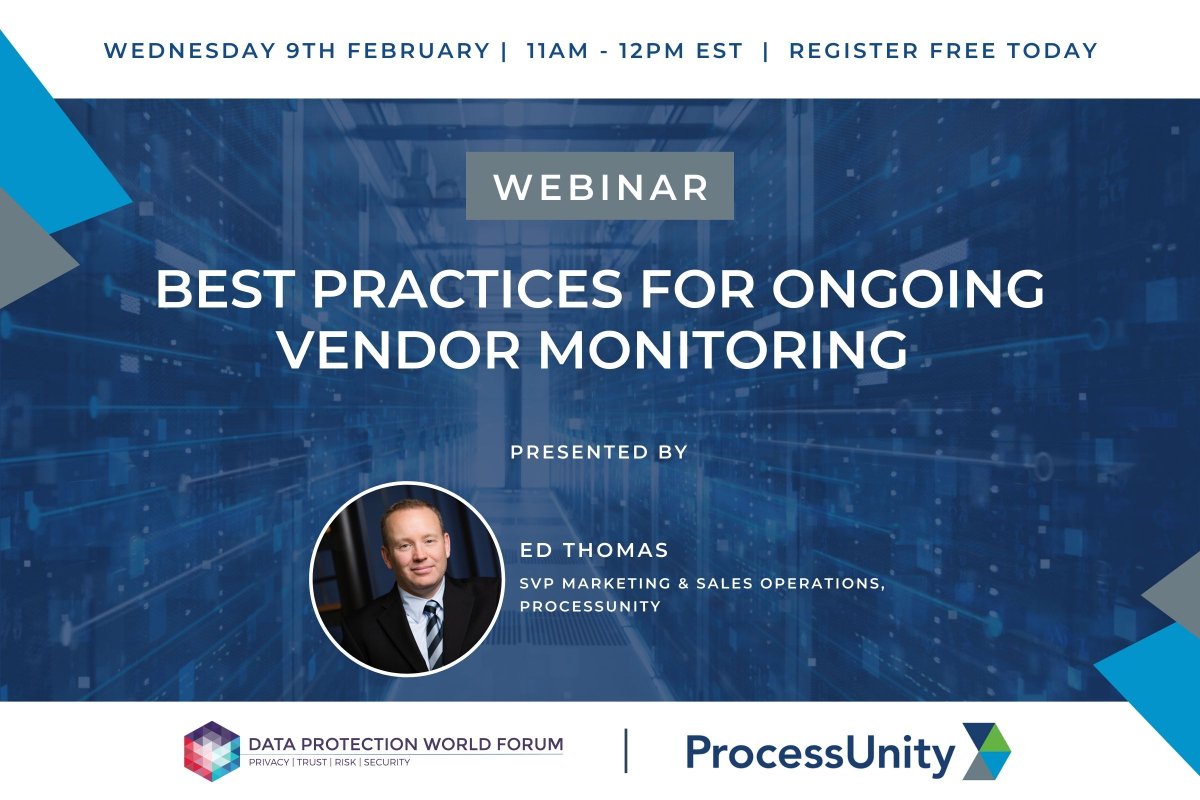 WEDNESDAY 9TH FEBRUARY | 11AM - 12PM EST | REGISTER FREE TODAY

WEBINAR

BEST PRACTICES FOR ONGOING VENDOR MONITORING

PRESENTED BY

ED THOMAS

SVP MARKETING & SALES OPERATIONS, PROCESSUNITY

DATA PROTECTION WORLD FORUM
PRIVACY | TRUST | RISK | SECURITY

ProcessUnity